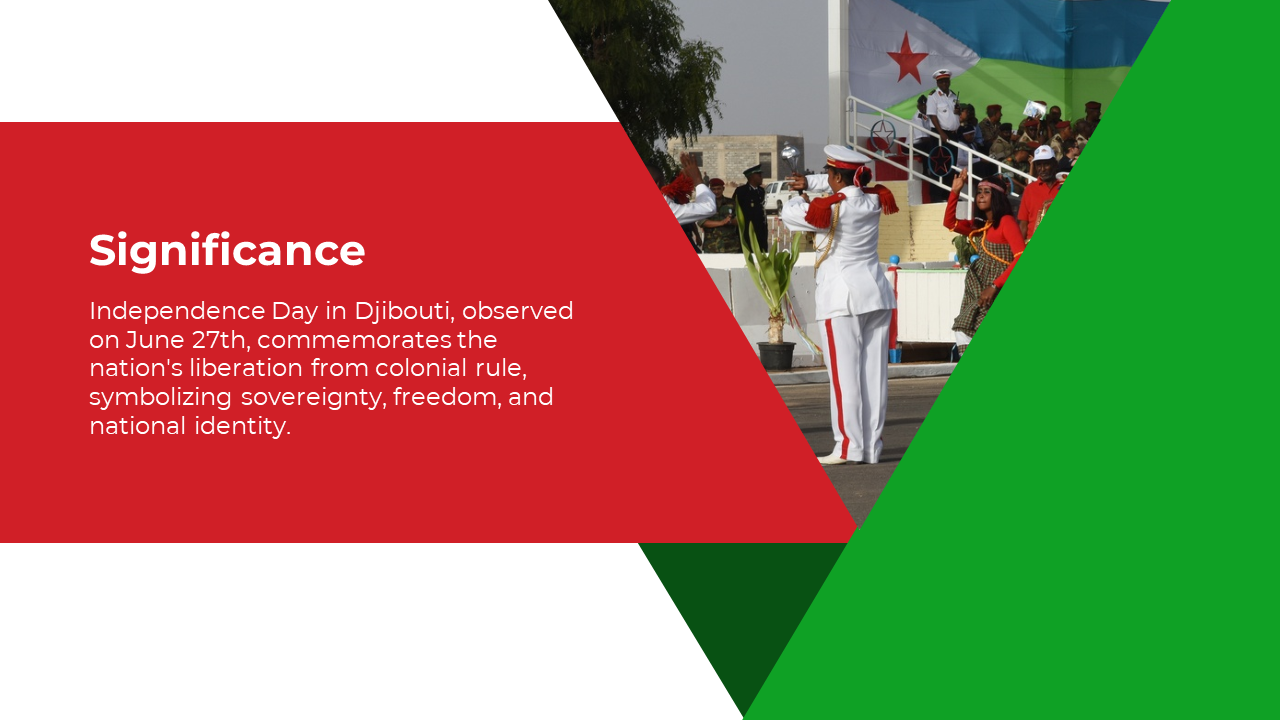 Significance

Independence Day in Djibouti, observed on June 27th, commemorates the nation's liberation from colonial rule, symbolizing sovereignty, freedom, and national identity.